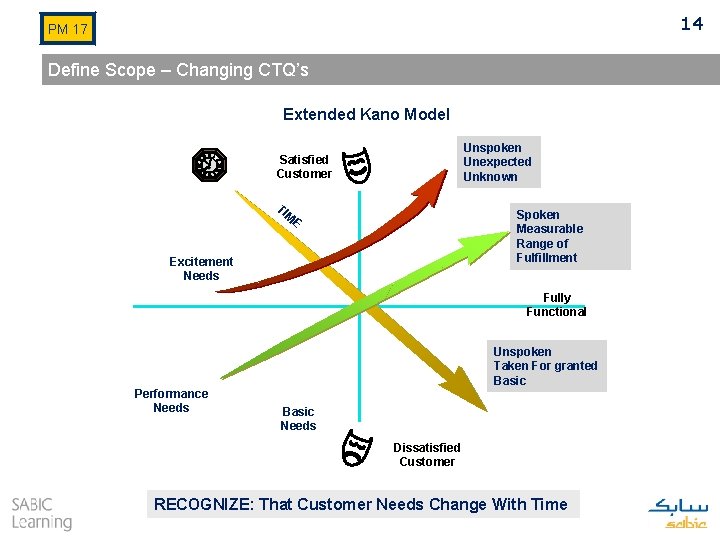 PM 17

14

Define Scope – Changing CTQ's

Extended Kano Model

Satisfied Customer

Unspoken
Unexpected
Unknown

TIME

Spoken
Measurable
Range of
Fulfillment

Excitement Needs

Fully Functional

Unspoken
Taken For granted
Basic

Performance Needs

Basic Needs

Dissatisfied Customer

SABIC Learning

RECOGNIZE: That Customer Needs Change With Time

سابك
sabic